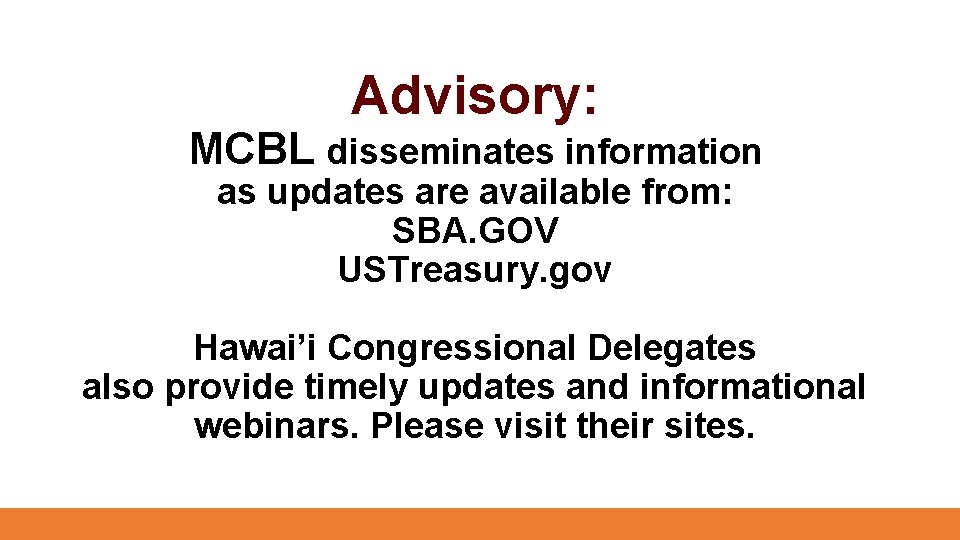 Advisory:
MCBL disseminates information as updates are available from:
SBA.GOV
USTreasury.gov

Hawai’i Congressional Delegates also provide timely updates and informational webinars. Please visit their sites.